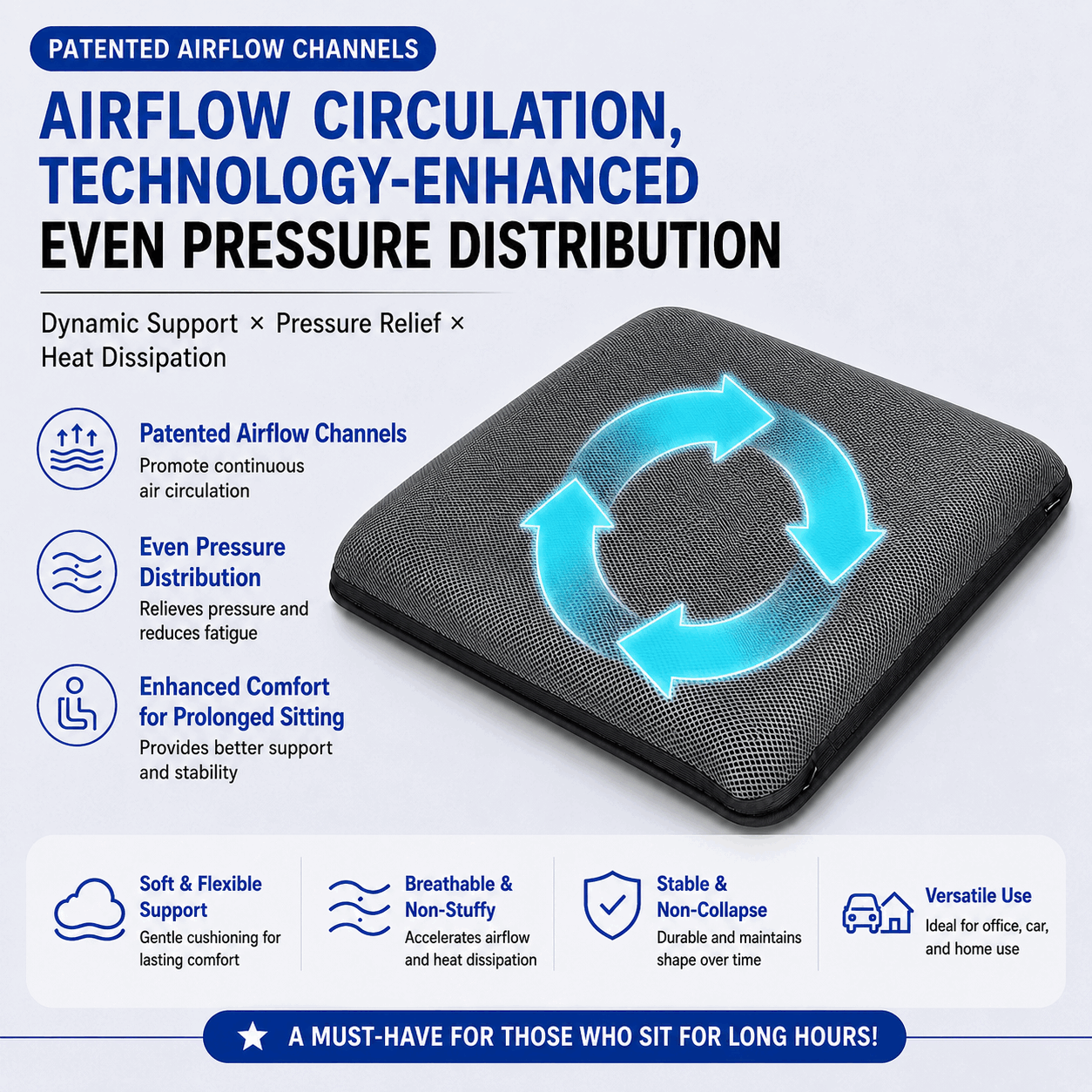 PATENTED AIRFLOW CHANNELS

AIRFLOW CIRCULATION, TECHNOLOGY-ENHANCED
EVEN PRESSURE DISTRIBUTION

Dynamic Support × Pressure Relief × Heat Dissipation

Patented Airflow Channels
Promote continuous air circulation

Even Pressure Distribution
Relieves pressure and reduces fatigue

Enhanced Comfort for Prolonged Sitting
Provides better support and stability

Soft & Flexible Support
Gentle cushioning for lasting comfort

Breathable & Non-Stuffy
Accelerates airflow and heat dissipation

Stable & Non-Collapse
Durable and maintains shape over time

Versatile Use
Ideal for office, car, and home use

A MUST-HAVE FOR THOSE WHO SIT FOR LONG HOURS!